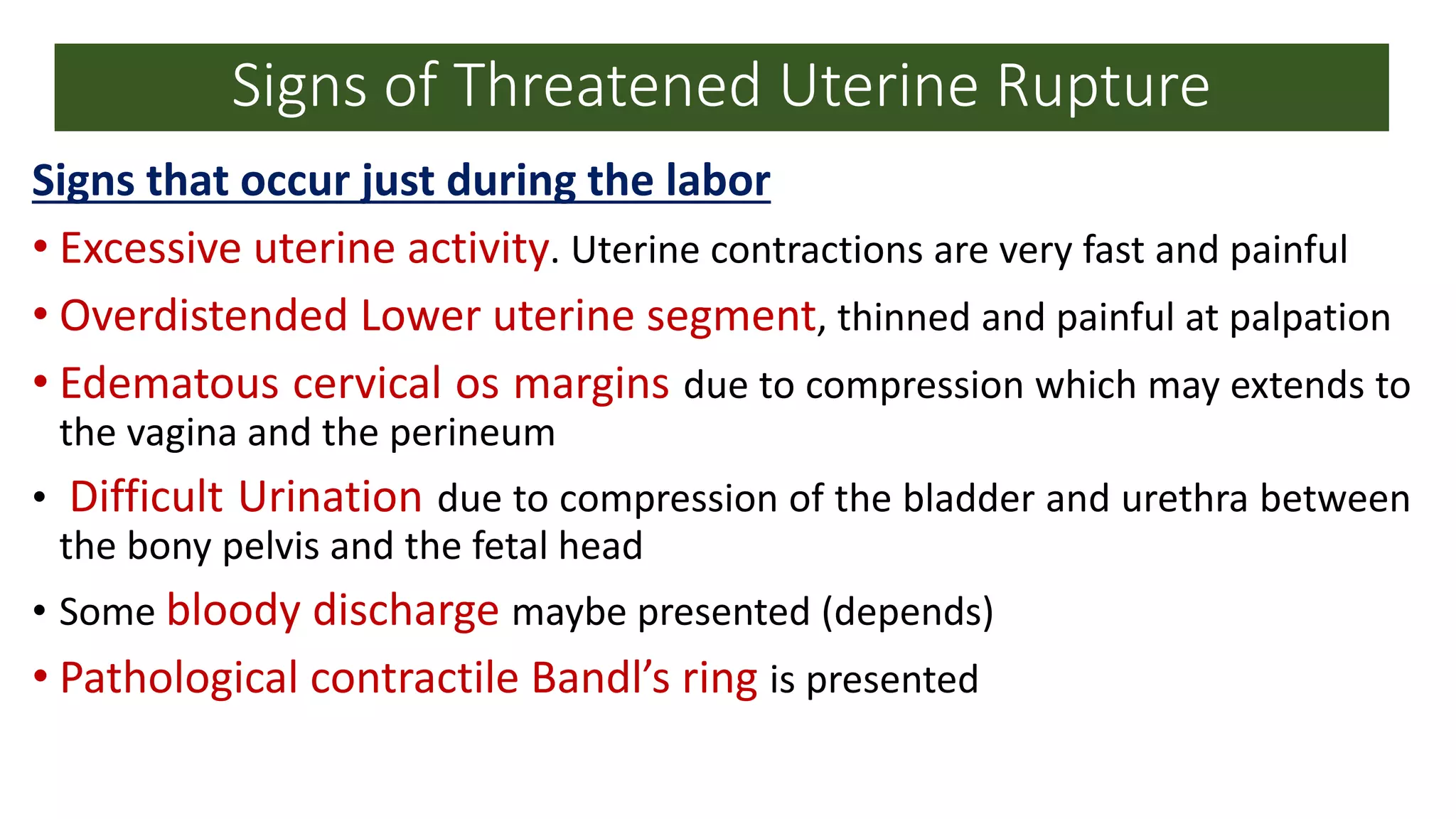 Signs of Threatened Uterine Rupture

Signs that occur just during the labor

• Excessive uterine activity. Uterine contractions are very fast and painful

• Overdistended Lower uterine segment, thinned and painful at palpation

• Edematous cervical os margins due to compression which may extends to the vagina and the perineum

• Difficult Urination due to compression of the bladder and urethra between the bony pelvis and the fetal head

• Some bloody discharge maybe presented (depends)

• Pathological contractile Bandl's ring is presented